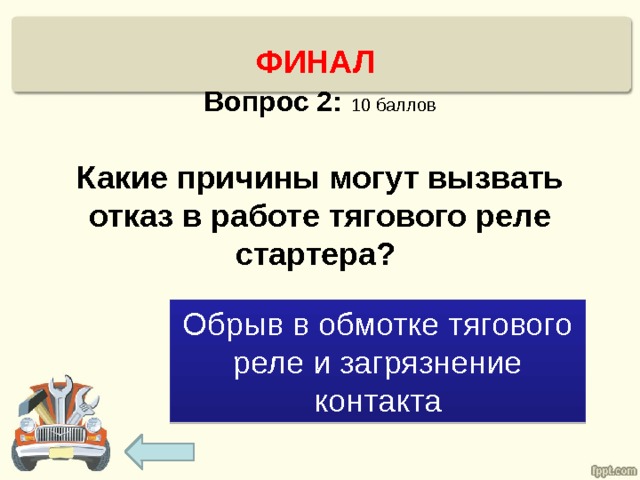 ФИНАЛ

Вопрос 2: 10 баллов

Какие причины могут вызвать отказ в работе тягового реле стартера?

Обрыв в обмотке тягового реле и загрязнение контакта

fppt.com